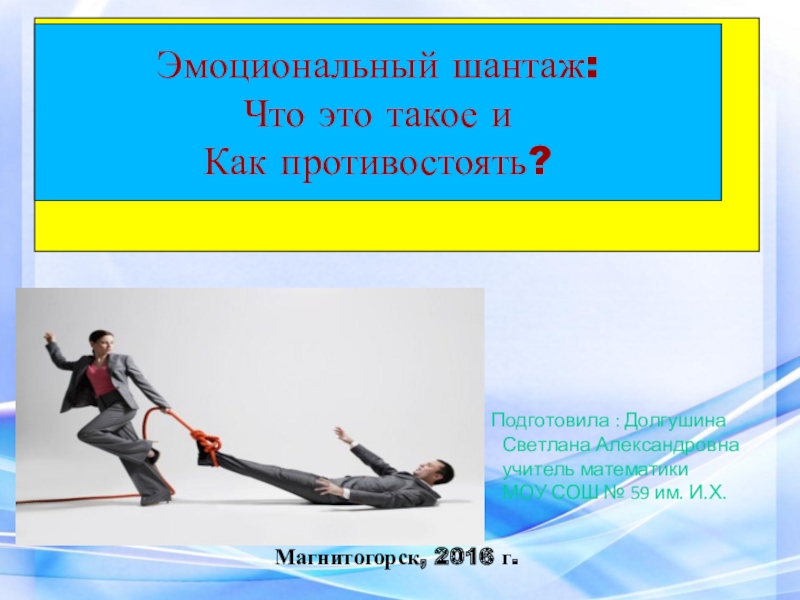 Эмоциональный шантаж:
Что это такое и
Как противостоять?

Подготовила : Долгушина Светлана Александровна учитель математики МОУ СОШ № 59 им. И.Х.

Магнитогорск, 2016 г.